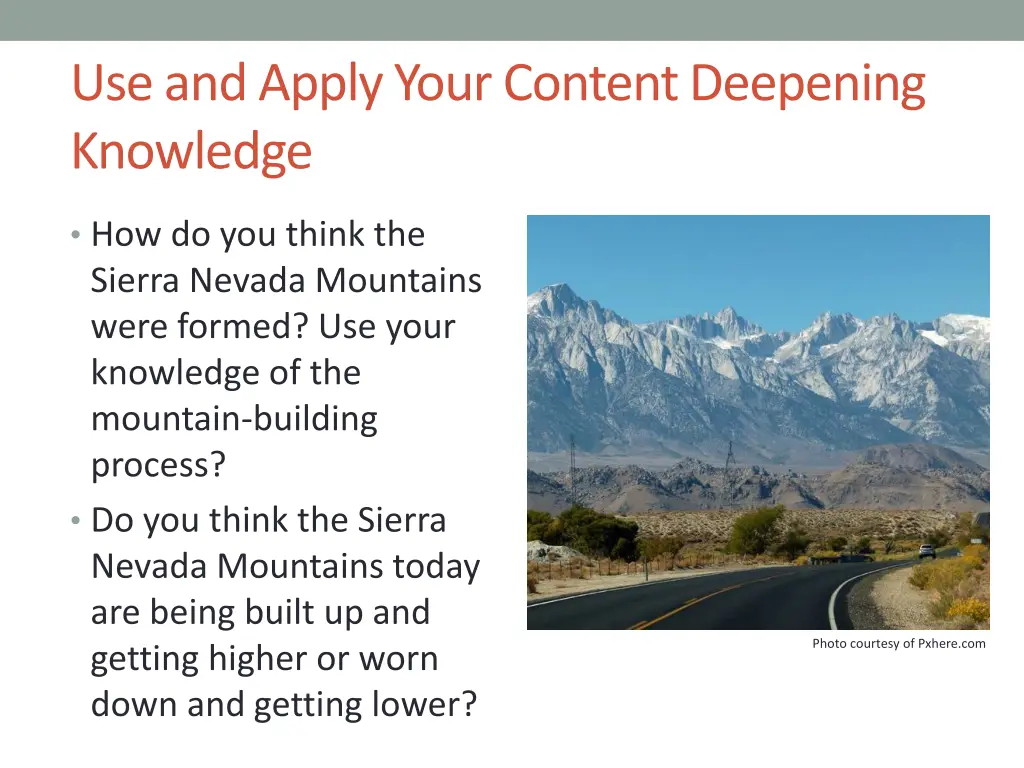 Use and Apply Your Content Deepening Knowledge

• How do you think the Sierra Nevada Mountains were formed? Use your knowledge of the mountain-building process?
• Do you think the Sierra Nevada Mountains today are being built up and getting higher or worn down and getting lower?

Photo courtesy of Pxhere.com